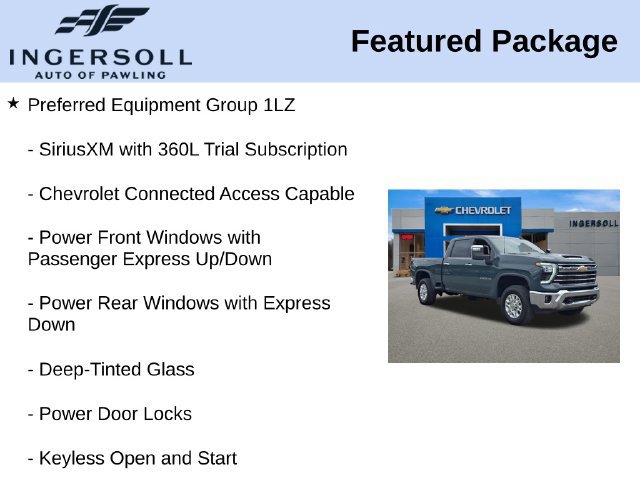 INGERSOLL
AUTO OF PAWLING

Featured Package

★ Preferred Equipment Group 1LZ

- SiriusXM with 360L Trial Subscription

- Chevrolet Connected Access Capable

- Power Front Windows with Passenger Express Up/Down

- Power Rear Windows with Express Down

- Deep-Tinted Glass

- Power Door Locks

- Keyless Open and Start

CHEVROLET

INGERSOLL